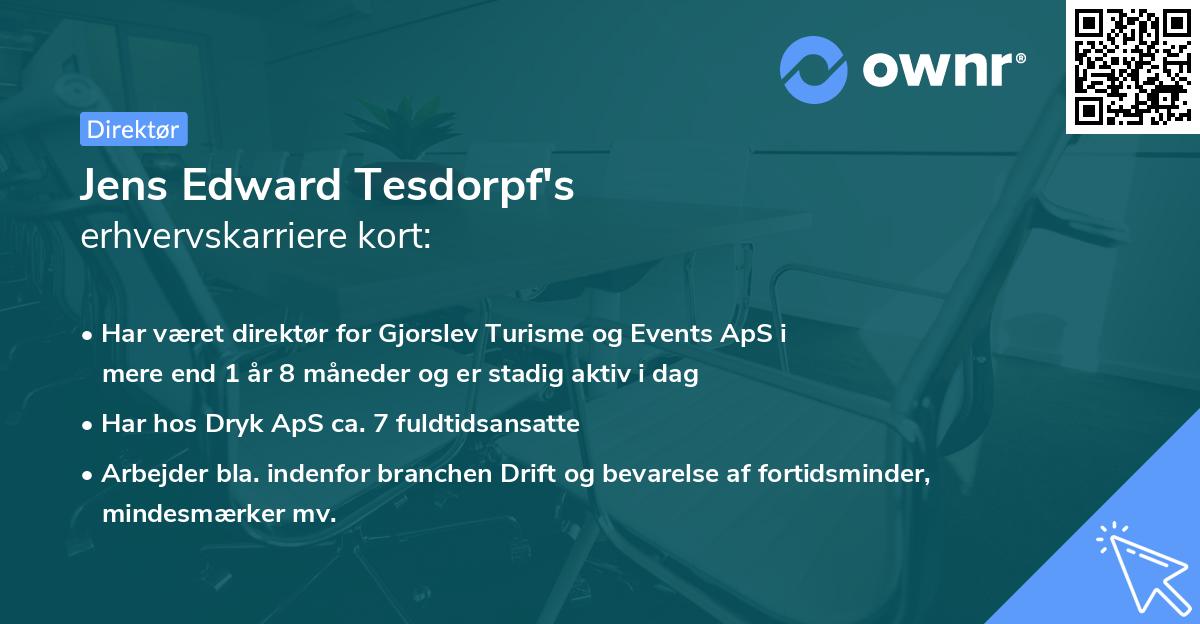 ownr®

Direktør

Jens Edward Tesdorpf's
erhvervskarriere kort:

• Har været direktør for Gjorslev Turisme og Events ApS i mere end 1 år 8 måneder og er stadig aktiv i dag

• Har hos Dryk ApS ca. 7 fuldtidsansatte

• Arbejder bla. indenfor branchen Drift og bevarelse af fortidsminder, mindesmærker mv.